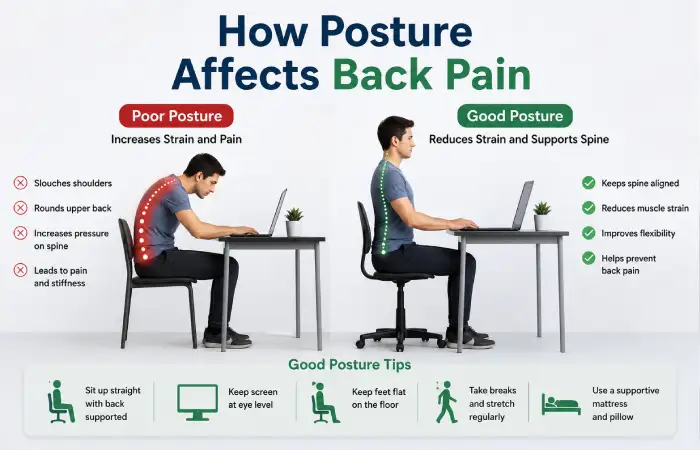 How Posture Affects Back Pain

Poor Posture
Increases Strain and Pain

Slouches shoulders

Rounds upper back

Increases pressure on spine

Leads to pain and stiffness

Good Posture
Reduces Strain and Supports Spine

Keeps spine aligned

Reduces muscle strain

Improves flexibility

Helps prevent back pain

Good Posture Tips

Sit up straight with back supported

Keep screen at eye level

Keep feet flat on the floor

Take breaks and stretch regularly

Use a supportive mattress and pillow